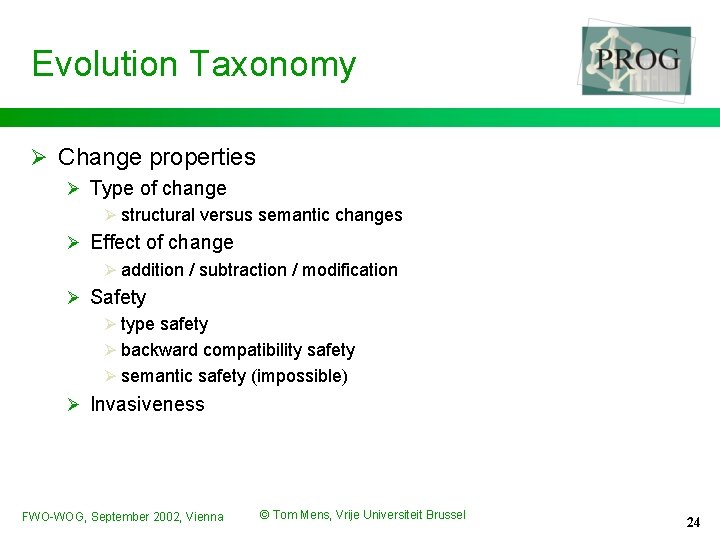 Evolution Taxonomy

PROG

➢ Change properties
➢ Type of change
➢ structural versus semantic changes
➢ Effect of change
➢ addition / subtraction / modification
➢ Safety
➢ type safety
➢ backward compatibility safety
➢ semantic safety (impossible)
➢ Invasiveness

FWO-WOG, September 2002, Vienna © Tom Mens, Vrije Universiteit Brussel 24